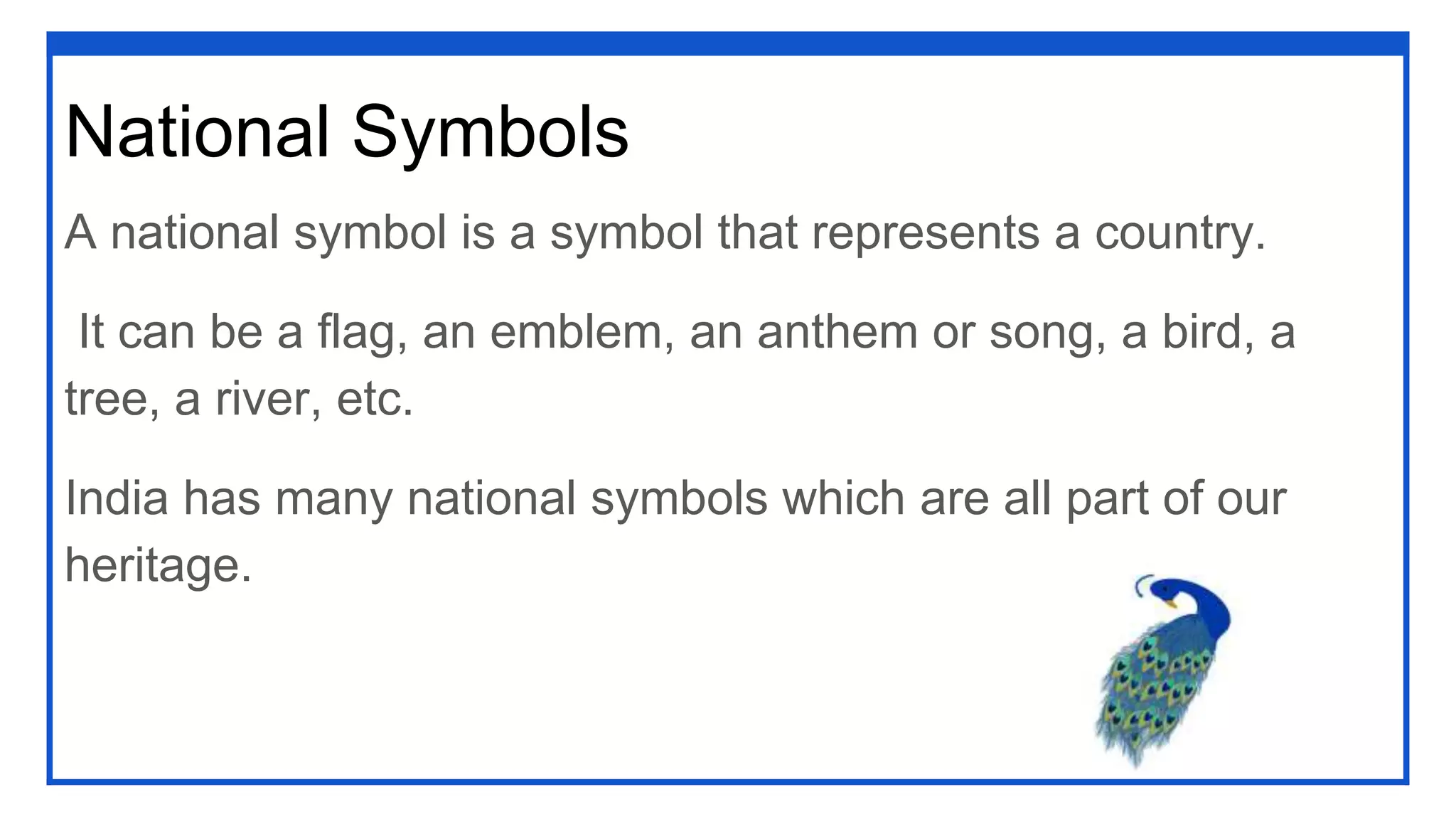 National Symbols

A national symbol is a symbol that represents a country.

It can be a flag, an emblem, an anthem or song, a bird, a tree, a river, etc.

India has many national symbols which are all part of our heritage.